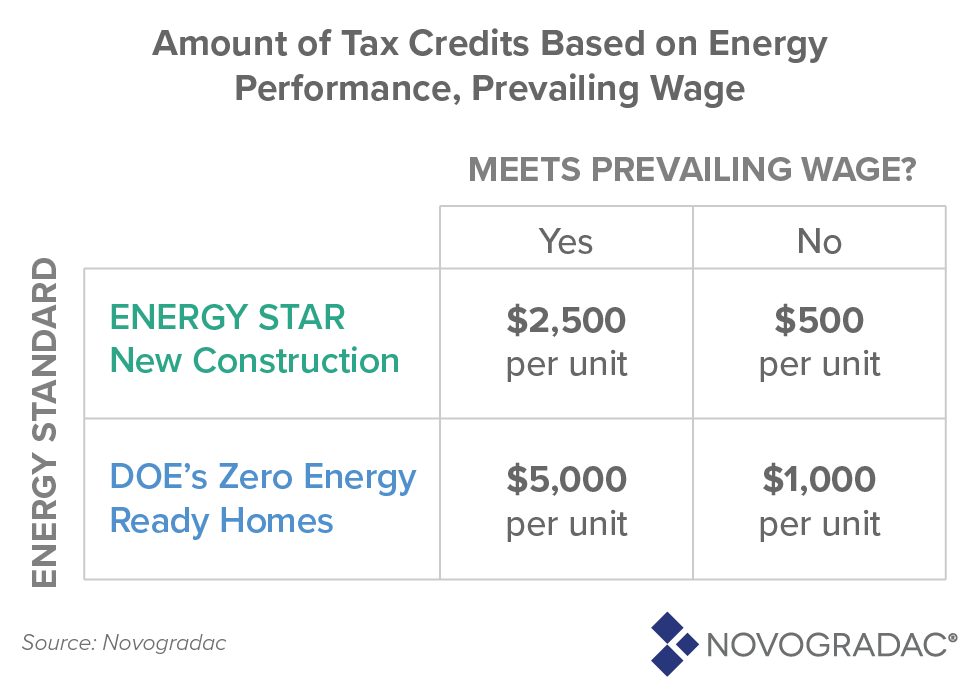 Amount of Tax Credits Based on Energy Performance, Prevailing Wage

MEETS PREVAILING WAGE?

ENERGY STANDARD

| | Yes | No |
|---|---|---|
| ENERGY STAR New Construction | **\$2,500** per unit | **\$500** per unit |
| DOE's Zero Energy Ready Homes | **\$5,000** per unit | **\$1,000** per unit |

Source: Novogradac

NOVOGRADAC®